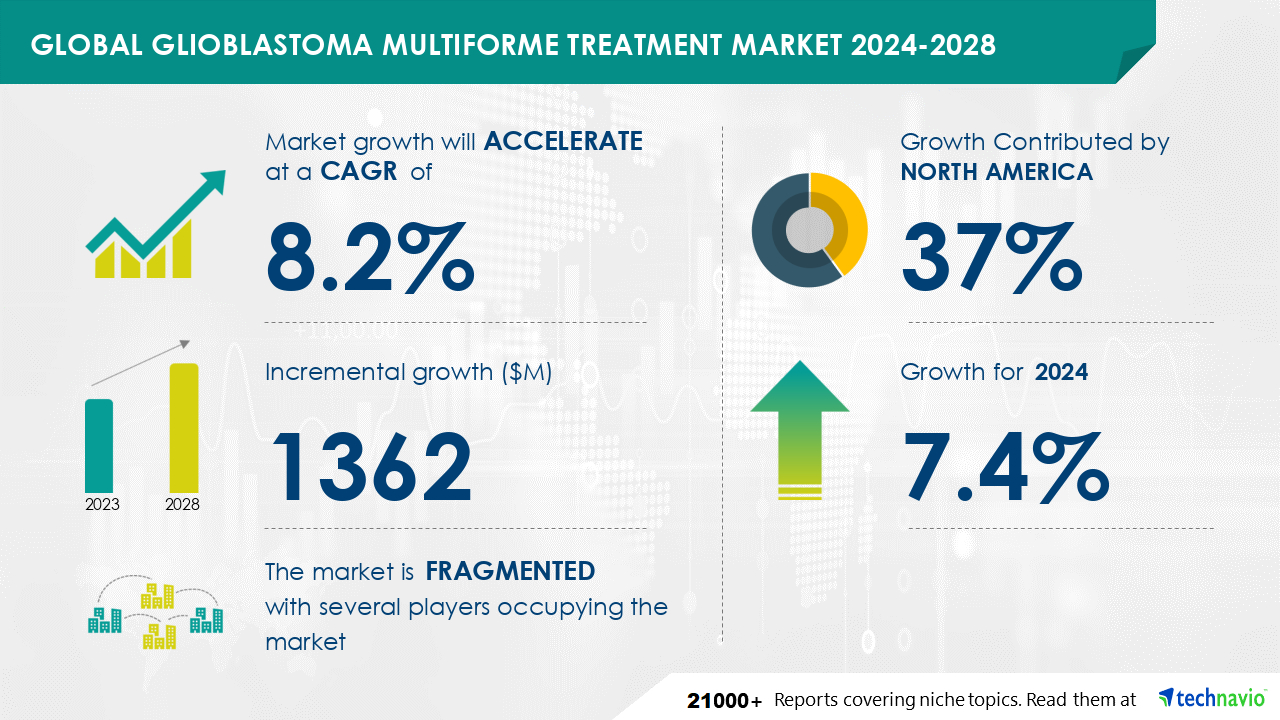 GLOBAL GLIOBLASTOMA MULTIFORME TREATMENT MARKET 2024-2028

Market growth will ACCELERATE at a CAGR of

8.2%

Incremental growth ($M)

1362

2023 2028

The market is FRAGMENTED with several players occupying the market

Growth Contributed by NORTH AMERICA

37%

Growth for 2024

7.4%

21000+ Reports covering niche topics. Read them at technavio